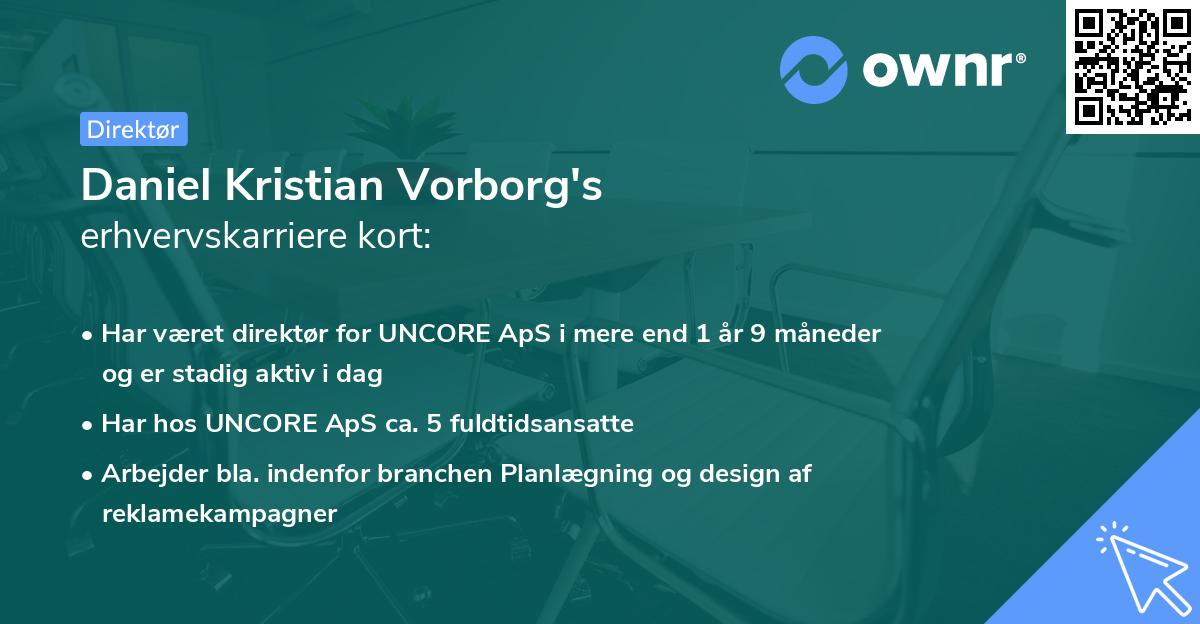 ownr®

Direktør

Daniel Kristian Vorborg's
erhvervskarriere kort:

• Har været direktør for UNCORE ApS i mere end 1 år 9 måneder og er stadig aktiv i dag
• Har hos UNCORE ApS ca. 5 fuldtidsansatte
• Arbejder bla. indenfor branchen Planlægning og design af reklamekampagner